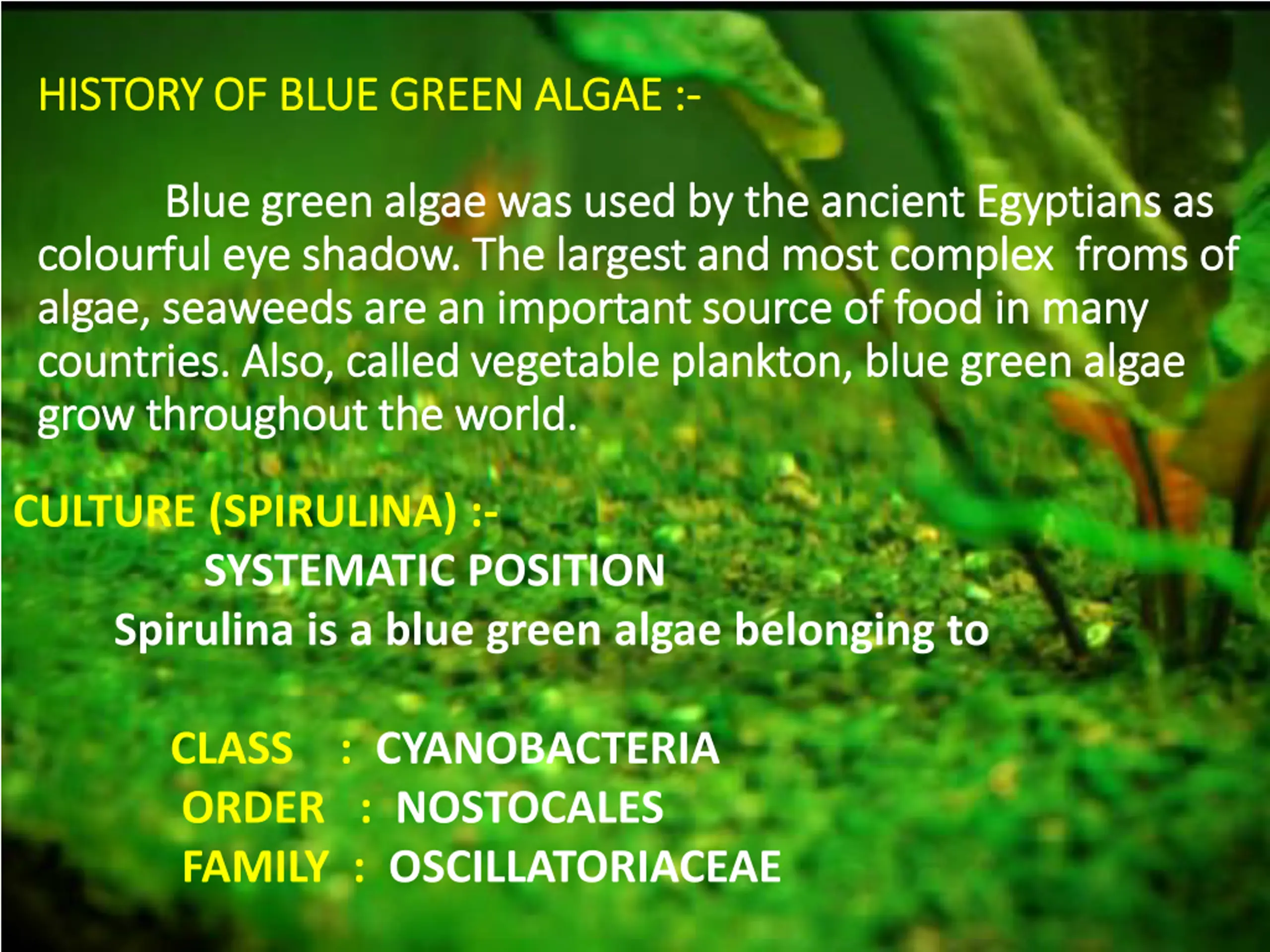 HISTORY OF BLUE GREEN ALGAE :-

Blue green algae was used by the ancient Egyptians as colourful eye shadow. The largest and most complex froms of algae, seaweeds are an important source of food in many countries. Also, called vegetable plankton, blue green algae grow throughout the world.

CULTURE (SPIRULINA) :-

SYSTEMATIC POSITION

Spirulina is a blue green algae belonging to

CLASS : CYANOBACTERIA
ORDER : NOSTOCALES
FAMILY : OSCILLATORIACEAE